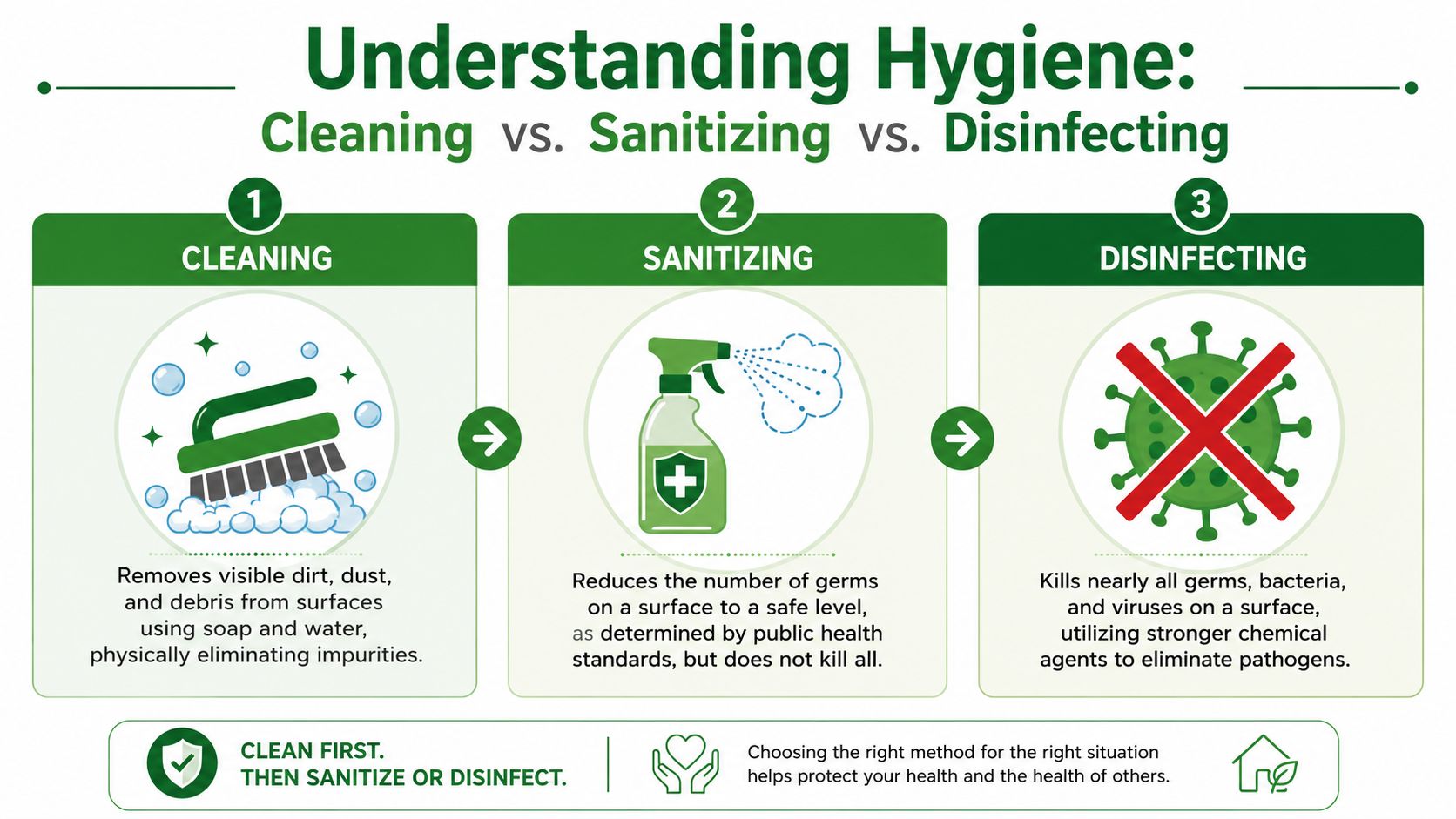 Understanding Hygiene:
Cleaning vs. Sanitizing vs. Disinfecting

1
CLEANING

Removes visible dirt, dust, and debris from surfaces using soap and water, physically eliminating impurities.

2
SANITIZING

Reduces the number of germs on a surface to a safe level, as determined by public health standards, but does not kill all.

3
DISINFECTING

Kills nearly all germs, bacteria, and viruses on a surface, utilizing stronger chemical agents to eliminate pathogens.

CLEAN FIRST.
THEN SANITIZE OR DISINFECT.

Choosing the right method for the right situation helps protect your health and the health of others.